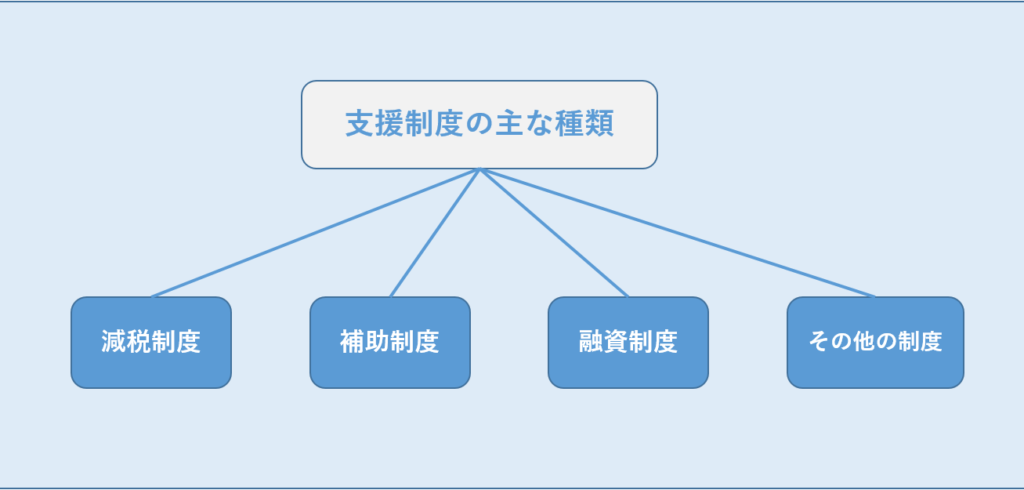 支援制度の主な種類

減税制度

補助制度

融資制度

その他の制度